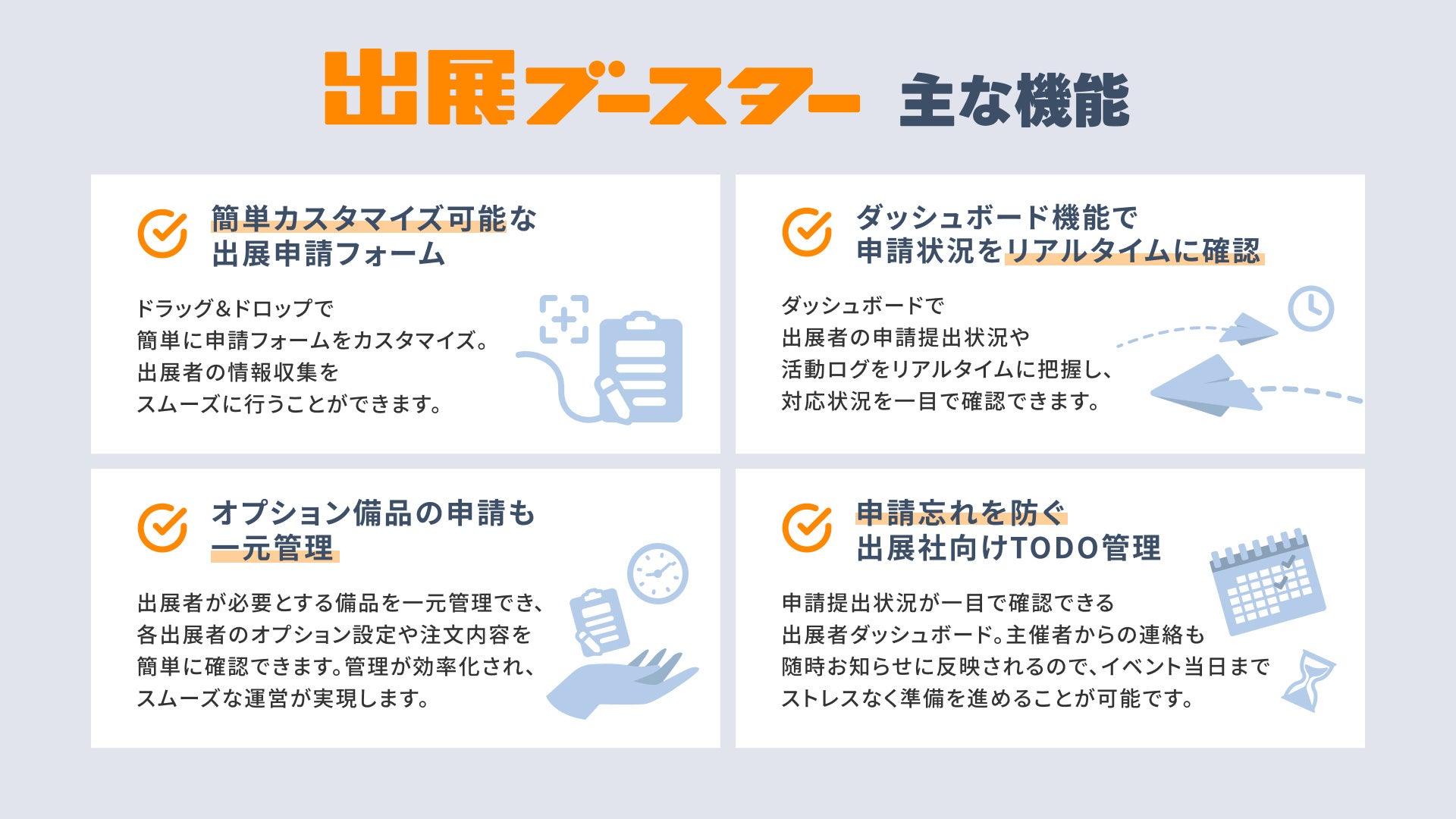 出展ブースター 主な機能

簡単カスタマイズ可能な
出展申請フォーム

ドラッグ&ドロップで
簡単に申請フォームをカスタマイズ。
出展者の情報収集を
スムーズに行うことができます。

ダッシュボード機能で
申請状況をリアルタイムに確認

ダッシュボードで
出展者の申請提出状況や
活動ログをリアルタイムに把握し、
対応状況を一目で確認できます。

オプション備品の申請も
一元管理

出展者が必要とする備品を一元管理でき、
各出展者のオプション設定や注文内容を
簡単に確認できます。管理が効率化され、
スムーズな運営が実現します。

申請忘れを防ぐ
出展社向けTODO管理

申請提出状況が一目で確認できる
出展者ダッシュボード。主催者からの連絡も
随時お知らせに反映されるので、イベント当日まで
ストレスなく準備を進めることが可能です。